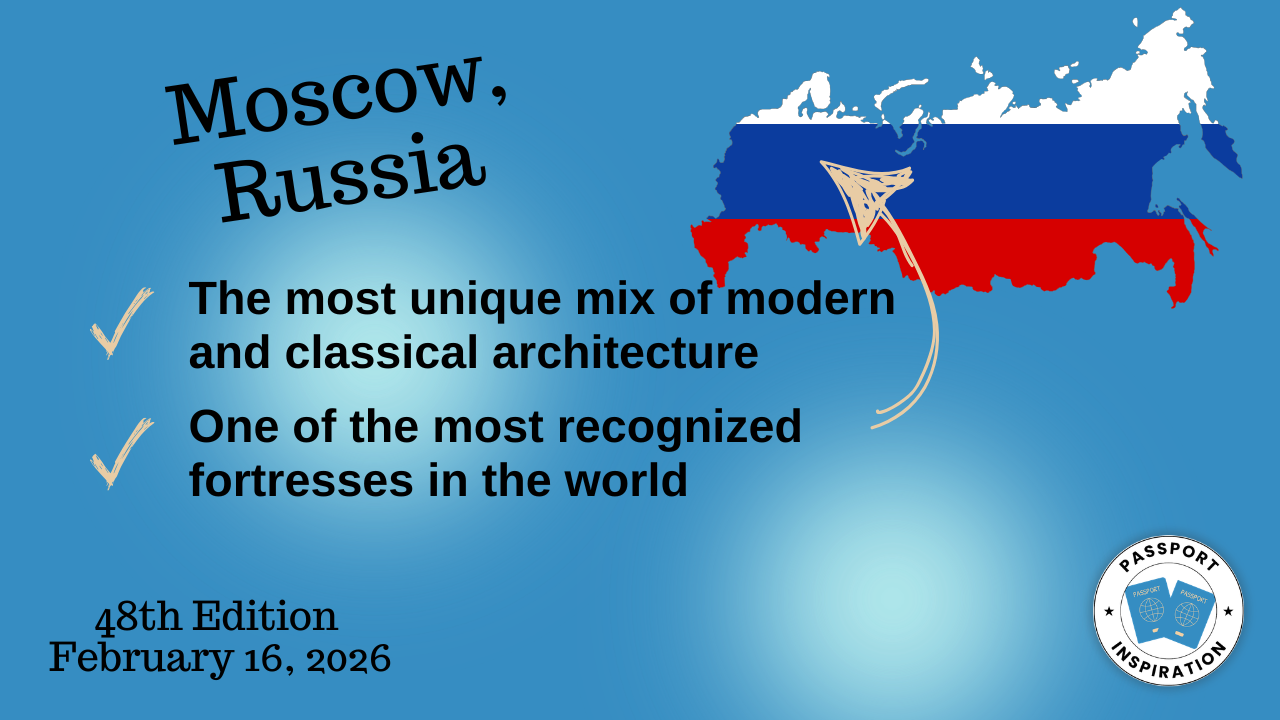 Moscow, Russia

The most unique mix of modern and classical architecture

One of the most recognized fortresses in the world

48th Edition
February 16, 2026

PASSPORT
PASSPORT PASSPORT
INSPIRATION